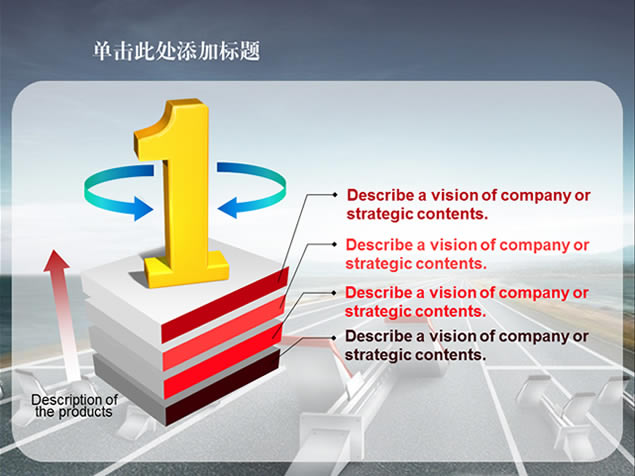 单击此处添加标题

1

Describe a vision of company or strategic contents.

Describe a vision of company or strategic contents.

Describe a vision of company or strategic contents.

Describe a vision of company or strategic contents.

Description of the products